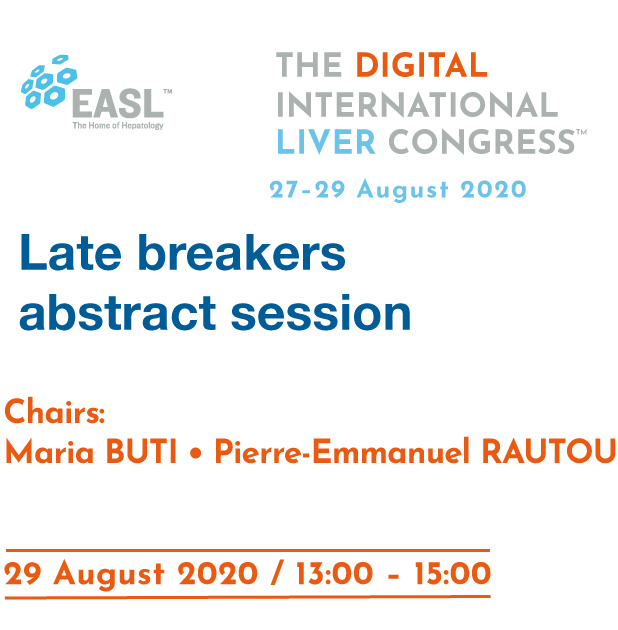 EASL™
The Home of Hepatology

THE DIGITAL INTERNATIONAL LIVER CONGRESS™
27-29 August 2020

Late breakers abstract session

Chairs:
Maria BUTI • Pierre-Emmanuel RAUTOU

29 August 2020 / 13:00 - 15:00